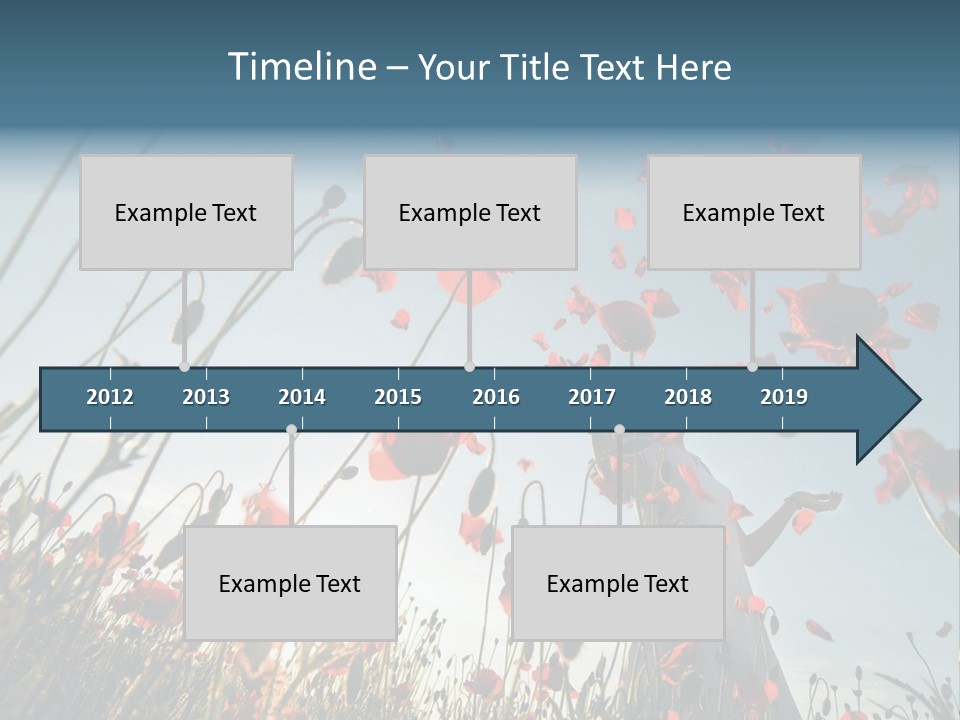 Timeline – Your Title Text Here

Example Text

Example Text

Example Text

2012 2013 2014 2015 2016 2017 2018 2019

Example Text

Example Text